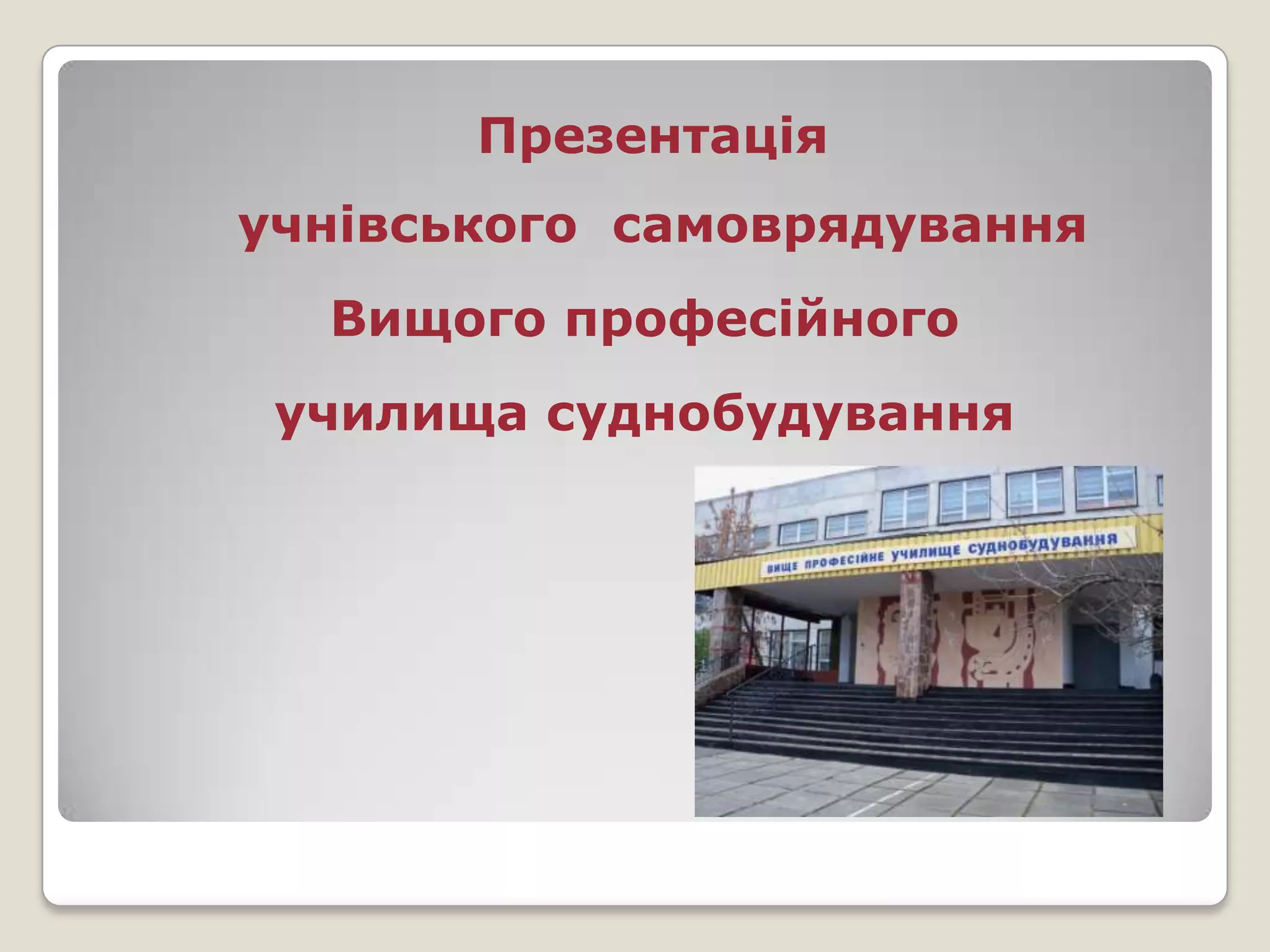 Презентація

учнівського самоврядування

Вищого професійного

училища суднобудування

ВИЩЕ ПРОФЕСІЙНЕ УЧИЛИЩЕ СУДНОБУДУВАННЯ